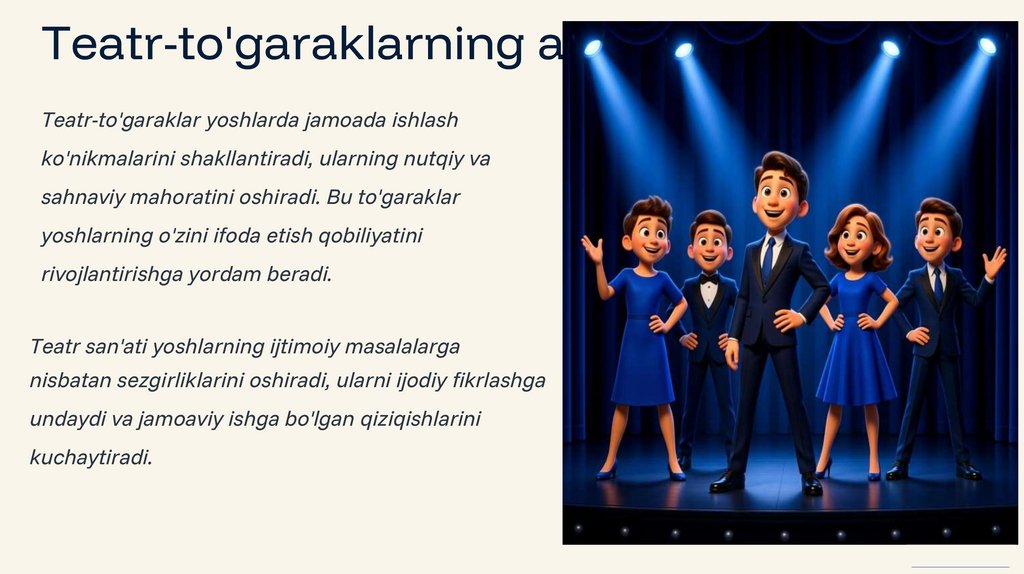 Teatr-to'garaklarning a

Teatr-to'garaklar yoshlarda jamoada ishlash ko'nikmalarini shakllantiradi, ularning nutqiy va sahnaviy mahoratini oshiradi. Bu to'garaklar yoshlarning o'zini ifoda etish qobiliyatini rivojlantirishga yordam beradi.

Teatr san'ati yoshlarning ijtimoiy masalalarga nisbatan sezgirliklarini oshiradi, ularni ijodiy fikrlashga undaydi va jamoaviy ishga bo'lgan qiziqishlarini kuchaytiradi.